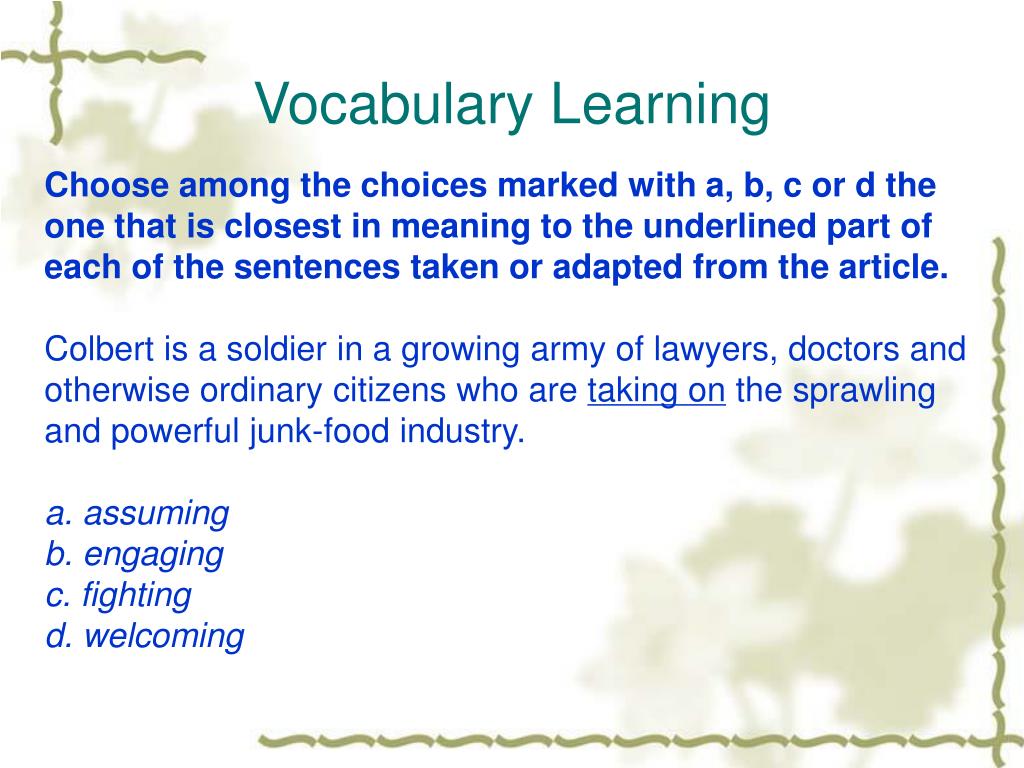 Vocabulary Learning

Choose among the choices marked with a, b, c or d the one that is closest in meaning to the underlined part of each of the sentences taken or adapted from the article.

Colbert is a soldier in a growing army of lawyers, doctors and otherwise ordinary citizens who are taking on the sprawling and powerful junk-food industry.

a. assuming
b. engaging
c. fighting
d. welcoming